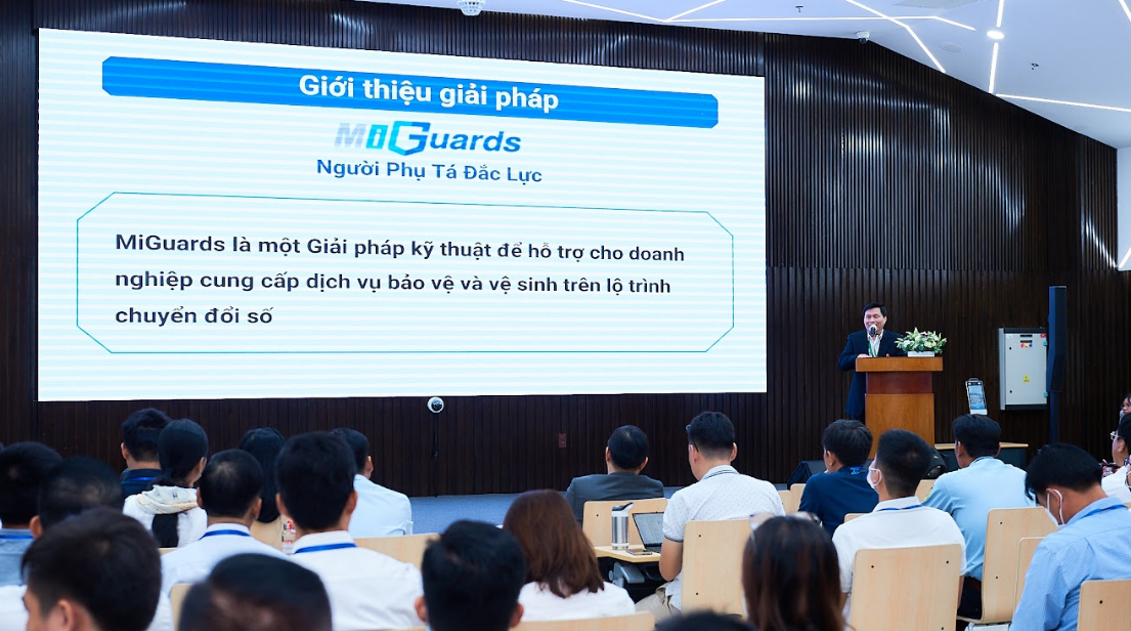 Giới thiệu giải pháp

MiGuards

Người Phụ Tá Đắc Lực

MiGuards là một Giải pháp kỹ thuật để hỗ trợ cho doanh nghiệp cung cấp dịch vụ bảo vệ và vệ sinh trên lộ trình chuyển đổi số